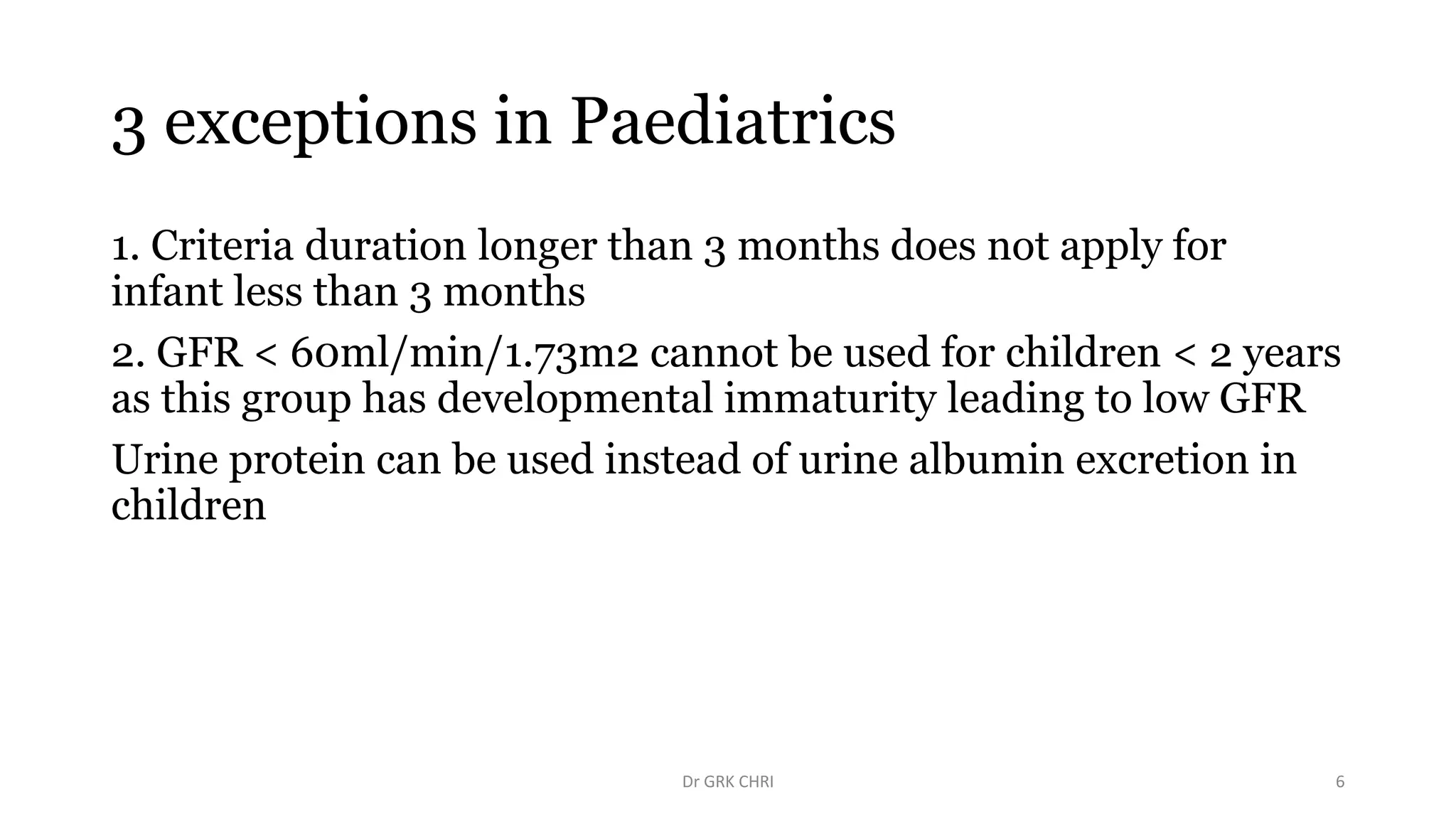 3 exceptions in Paediatrics

1. Criteria duration longer than 3 months does not apply for infant less than 3 months

2. GFR < 60ml/min/1.73m2 cannot be used for children < 2 years as this group has developmental immaturity leading to low GFR

Urine protein can be used instead of urine albumin excretion in children

Dr GRK CHRI

6